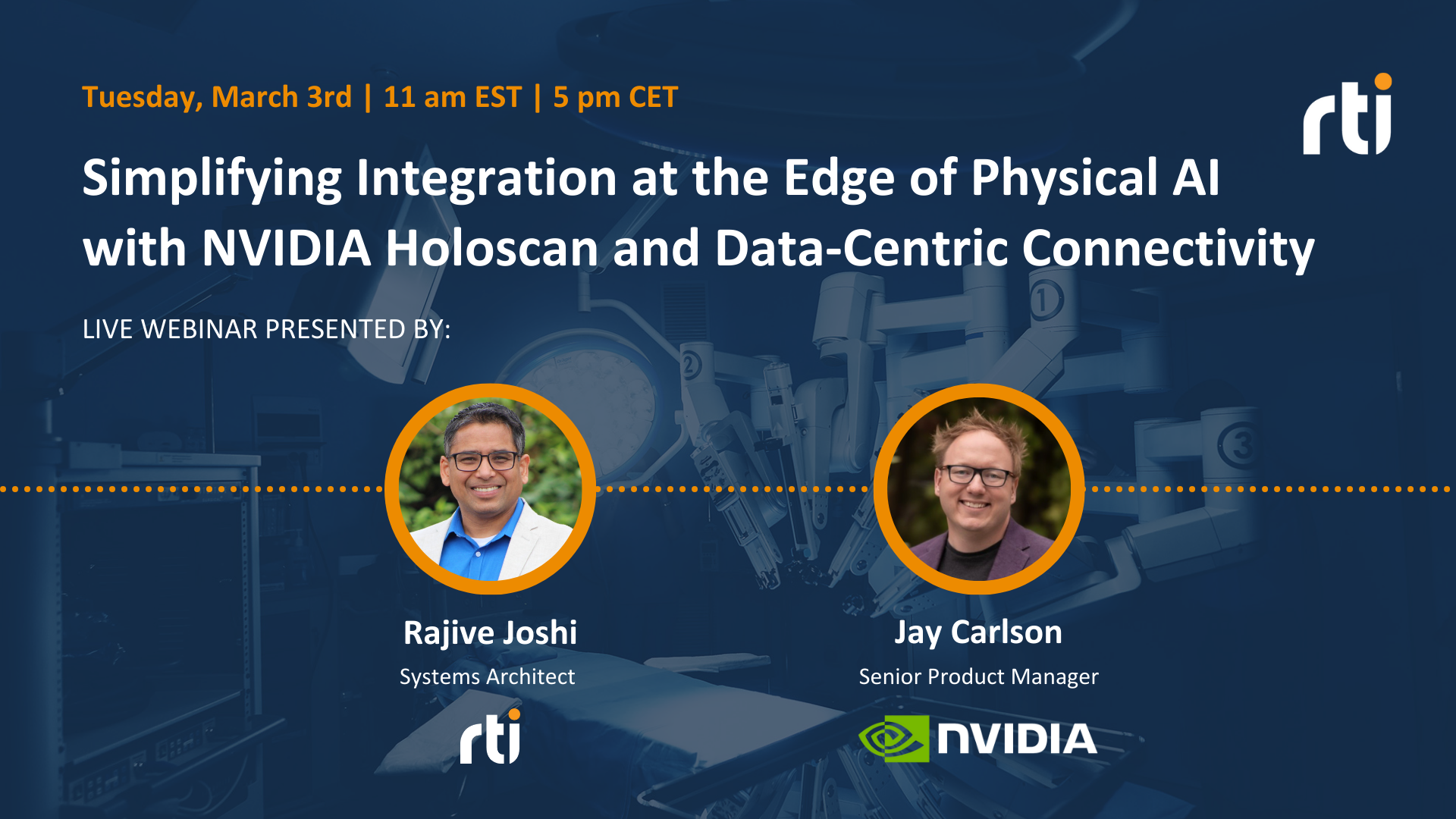 Tuesday, March 3rd | 11 am EST | 5 pm CET

rti

Simplifying Integration at the Edge of Physical AI with NVIDIA Holoscan and Data-Centric Connectivity

LIVE WEBINAR PRESENTED BY:

Rajive Joshi
Systems Architect
rti

Jay Carlson
Senior Product Manager
NVIDIA